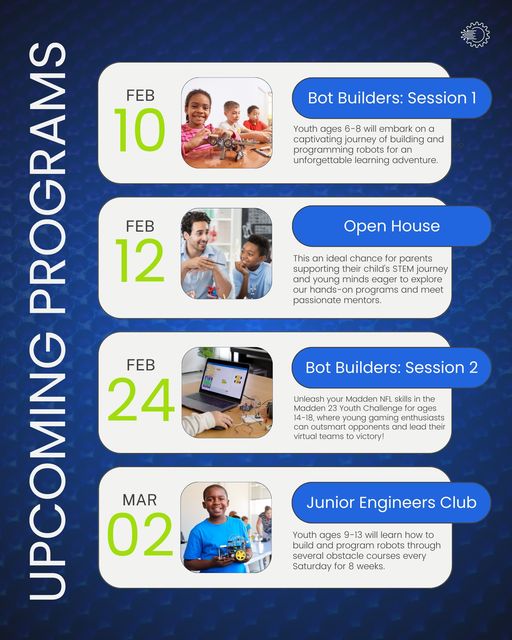 UPCOMING PROGRAMS

FEB
10

Bot Builders: Session 1

Youth ages 6-8 will embark on a captivating journey of building and programming robots for an unforgettable learning adventure.

FEB
12

Open House

This an ideal chance for parents supporting their child's STEM journey and young minds eager to explore our hands-on programs and meet passionate mentors.

FEB
24

Bot Builders: Session 2

Unleash your Madden NFL skills in the Madden 23 Youth Challenge for ages 14-18, where young gaming enthusiasts can outsmart opponents and lead their virtual teams to victory!

MAR
02

Junior Engineers Club

Youth ages 9-13 will learn how to build and program robots through several obstacle courses every Saturday for 8 weeks.